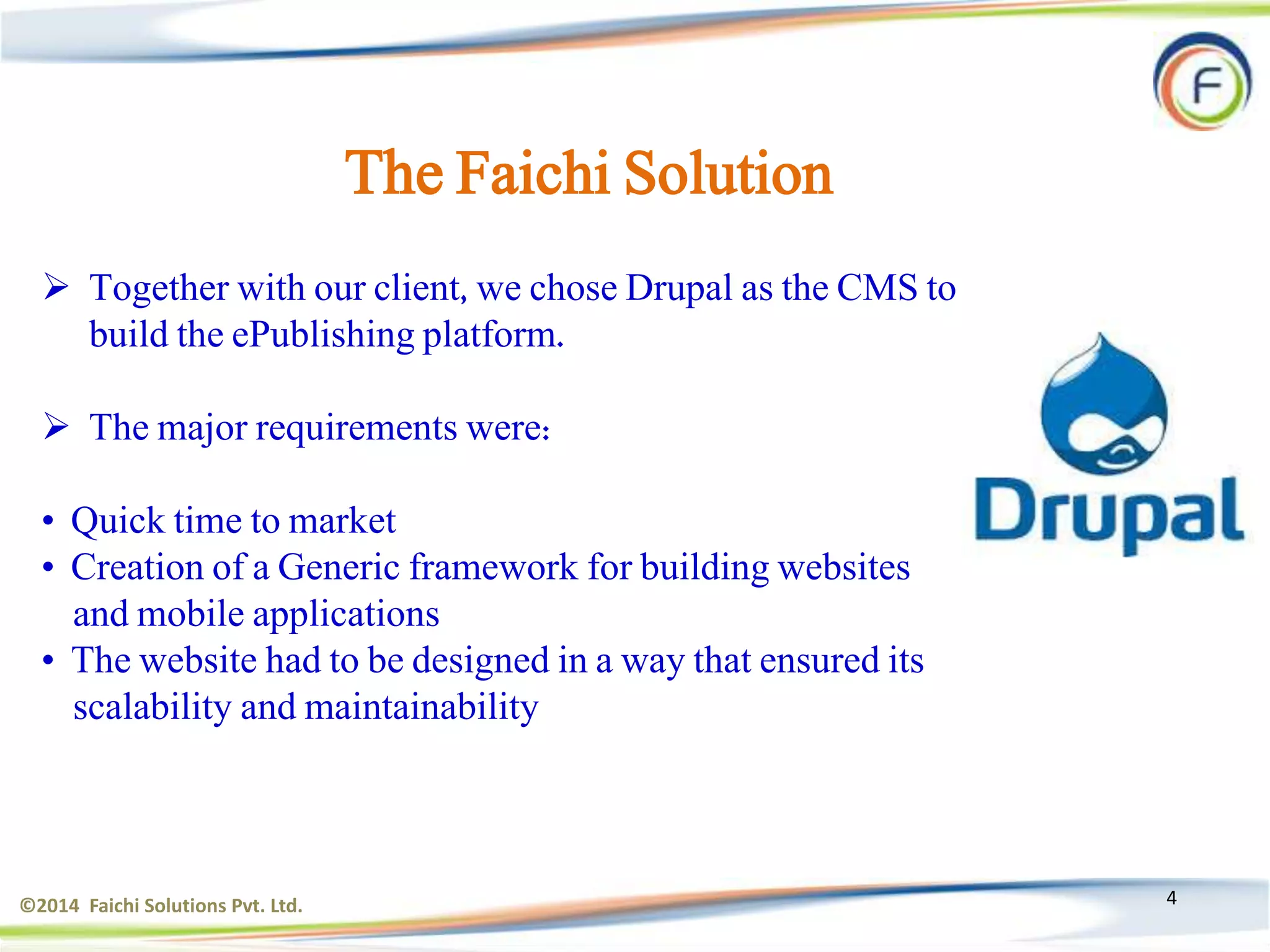 F

The Faichi Solution

➢ Together with our client, we chose Drupal as the CMS to build the ePublishing platform.

➢ The major requirements were:

• Quick time to market
• Creation of a Generic framework for building websites and mobile applications
• The website had to be designed in a way that ensured its scalability and maintainability

Drupal

©2014 Faichi Solutions Pvt. Ltd.

4